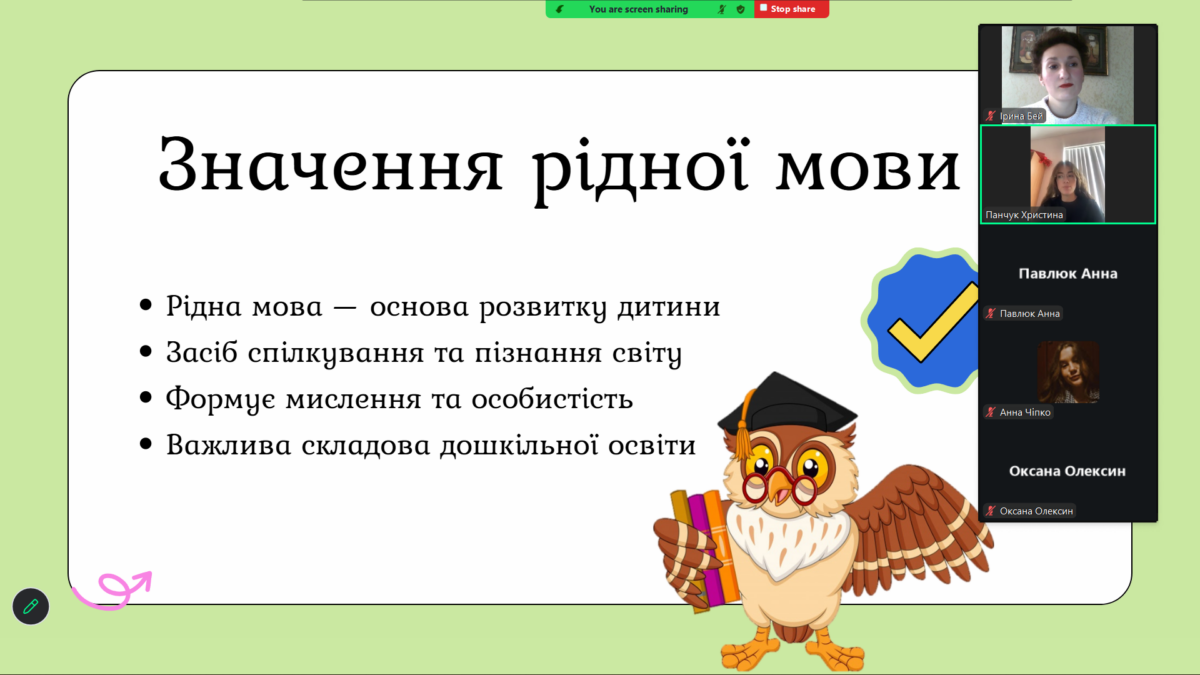 You are screen sharing
Stop share

Значення рідної мови

• Рідна мова — основа розвитку дитини
• Засіб спілкування та пізнання світу
• Формує мислення та особистість
• Важлива складова дошкільної освіти

Ірина Бей
Панчук Христина
Павлюк Анна
Павлюк Анна
Анна Чіпко
Оксана Олексин
Оксана Олексин